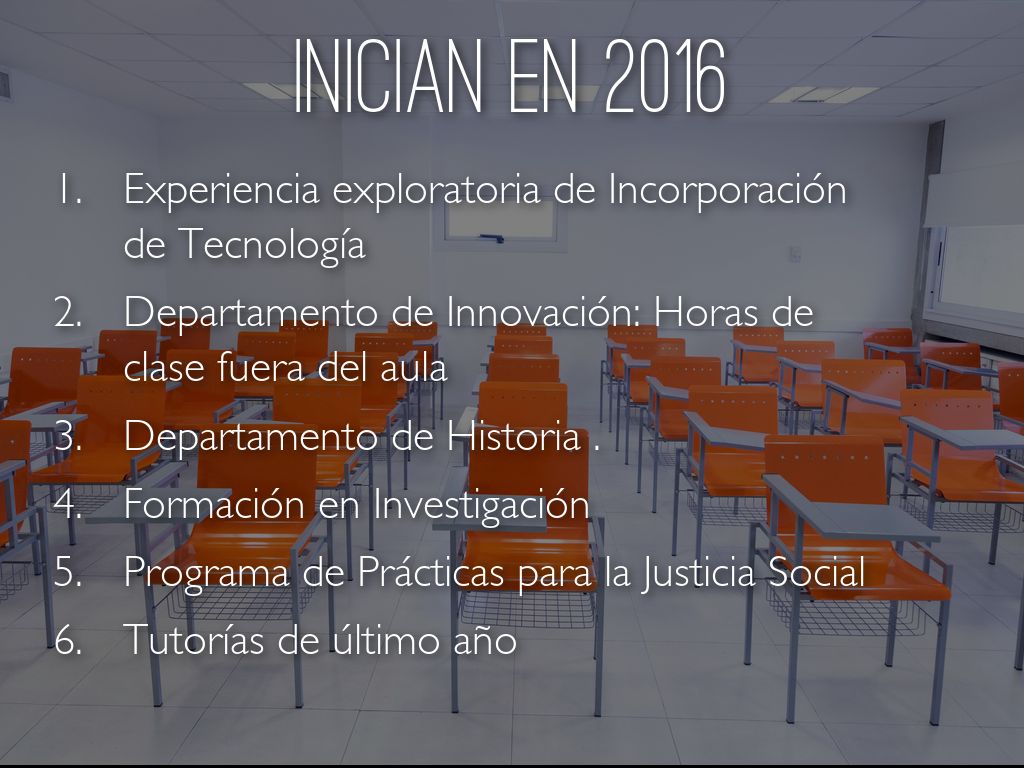 INICIAN EN 2016

1. Experiencia exploratoria de Incorporación de Tecnología
2. Departamento de Innovación: Horas de clase fuera del aula
3. Departamento de Historia .
4. Formación en Investigación
5. Programa de Prácticas para la Justicia Social
6. Tutorías de último año